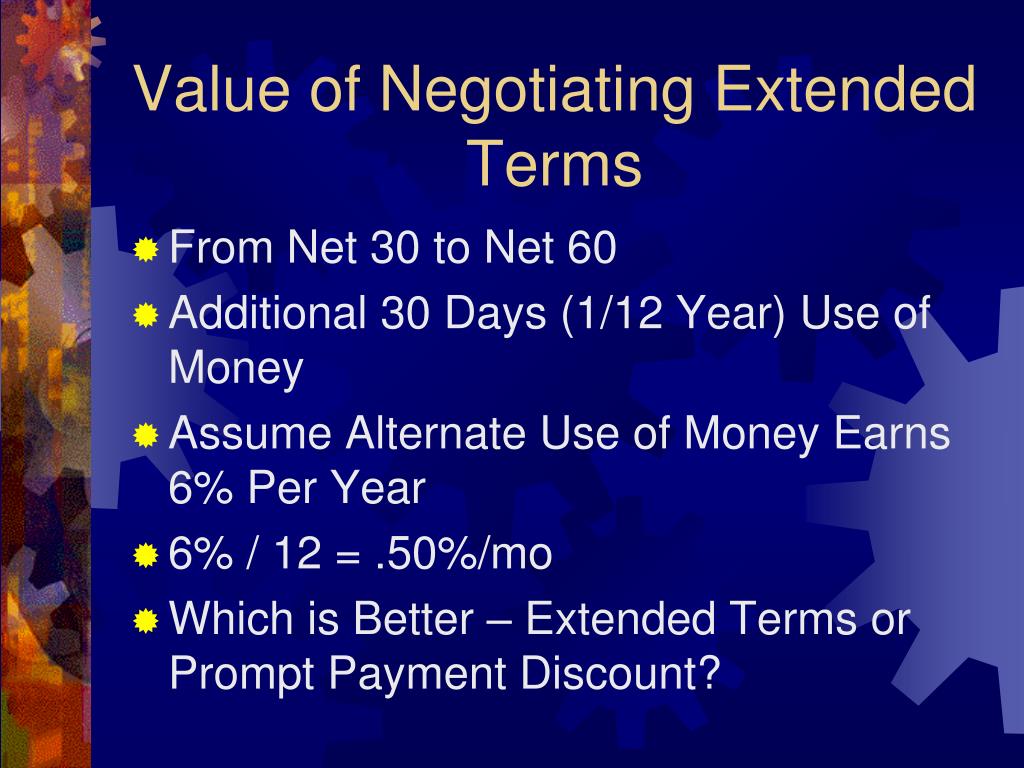 Value of Negotiating Extended Terms

From Net 30 to Net 60

Additional 30 Days (1/12 Year) Use of Money

Assume Alternate Use of Money Earns 6% Per Year

6% / 12 = .50%/mo

Which is Better – Extended Terms or Prompt Payment Discount?